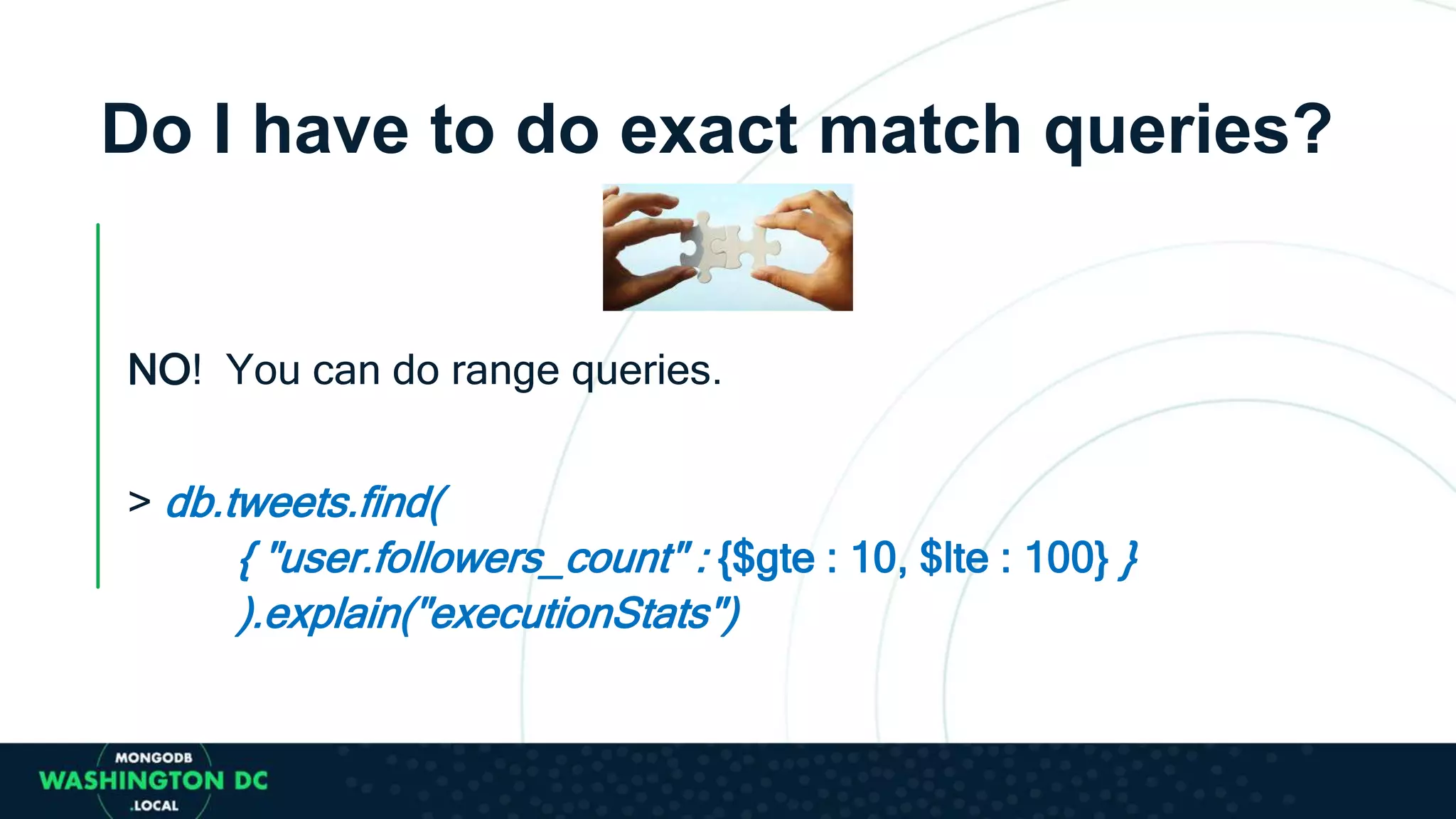 Do I have to do exact match queries?

NO! You can do range queries.

> db.tweets.find(
{ "user.followers_count" : {$gte : 10, $lte : 100} }
).explain("executionStats")

MONGODB
WASHINGTON DC
.LOCAL